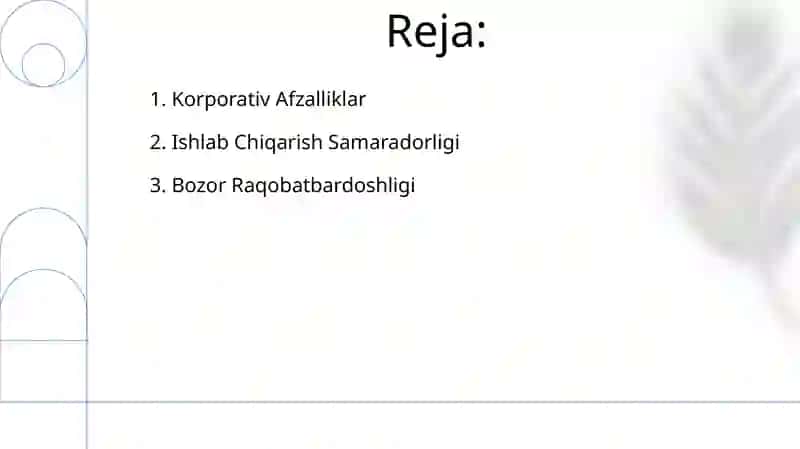 Reja:

1. Korporativ Afzalliklar

2. Ishlab Chiqarish Samaradorligi

3. Bozor Raqobatbardoshligi